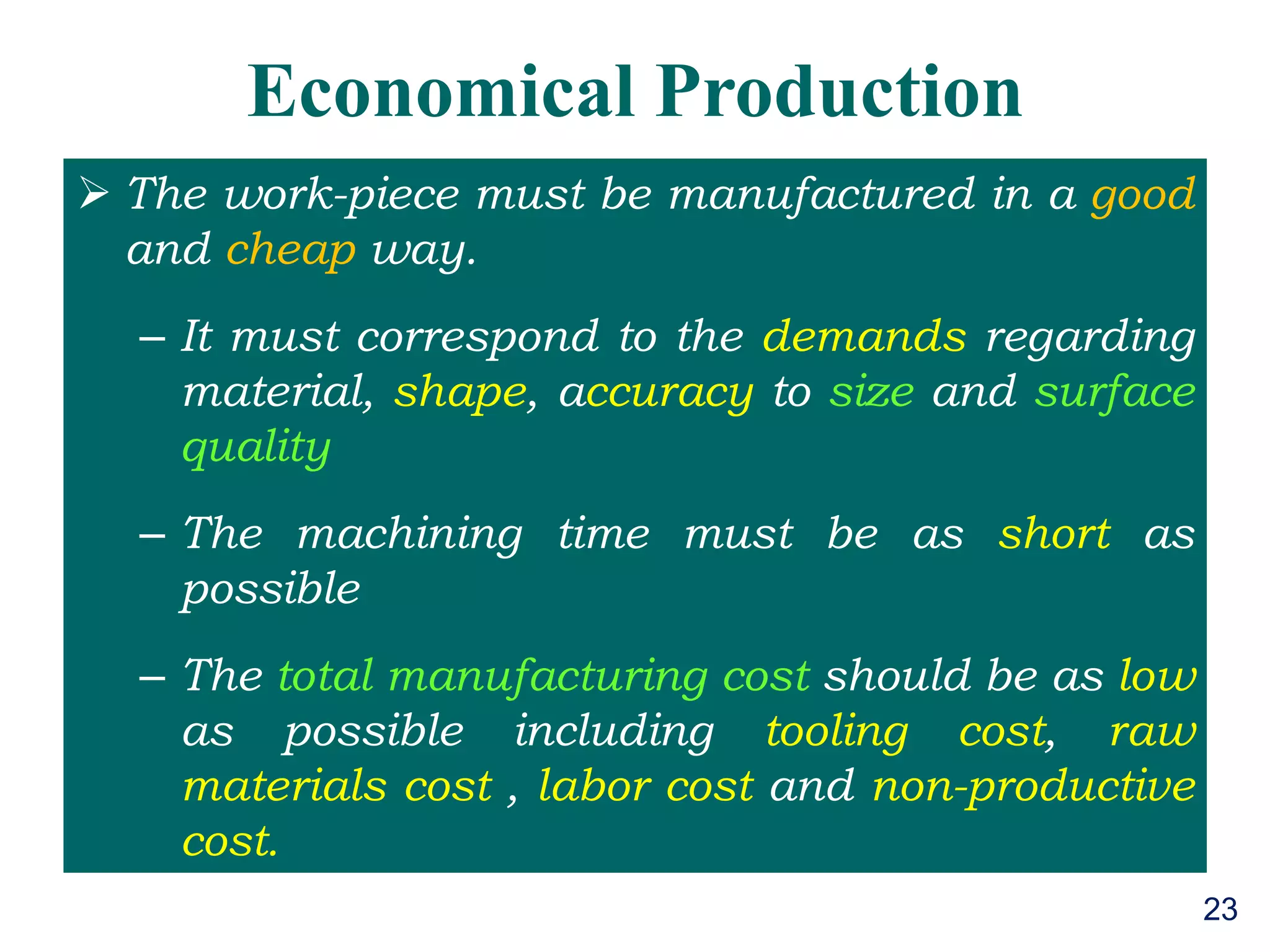 Economical Production

➢ The work-piece must be manufactured in a good and cheap way.

– It must correspond to the demands regarding material, shape, accuracy to size and surface quality

– The machining time must be as short as possible

– The total manufacturing cost should be as low as possible including tooling cost, raw materials cost , labor cost and non-productive cost.

23